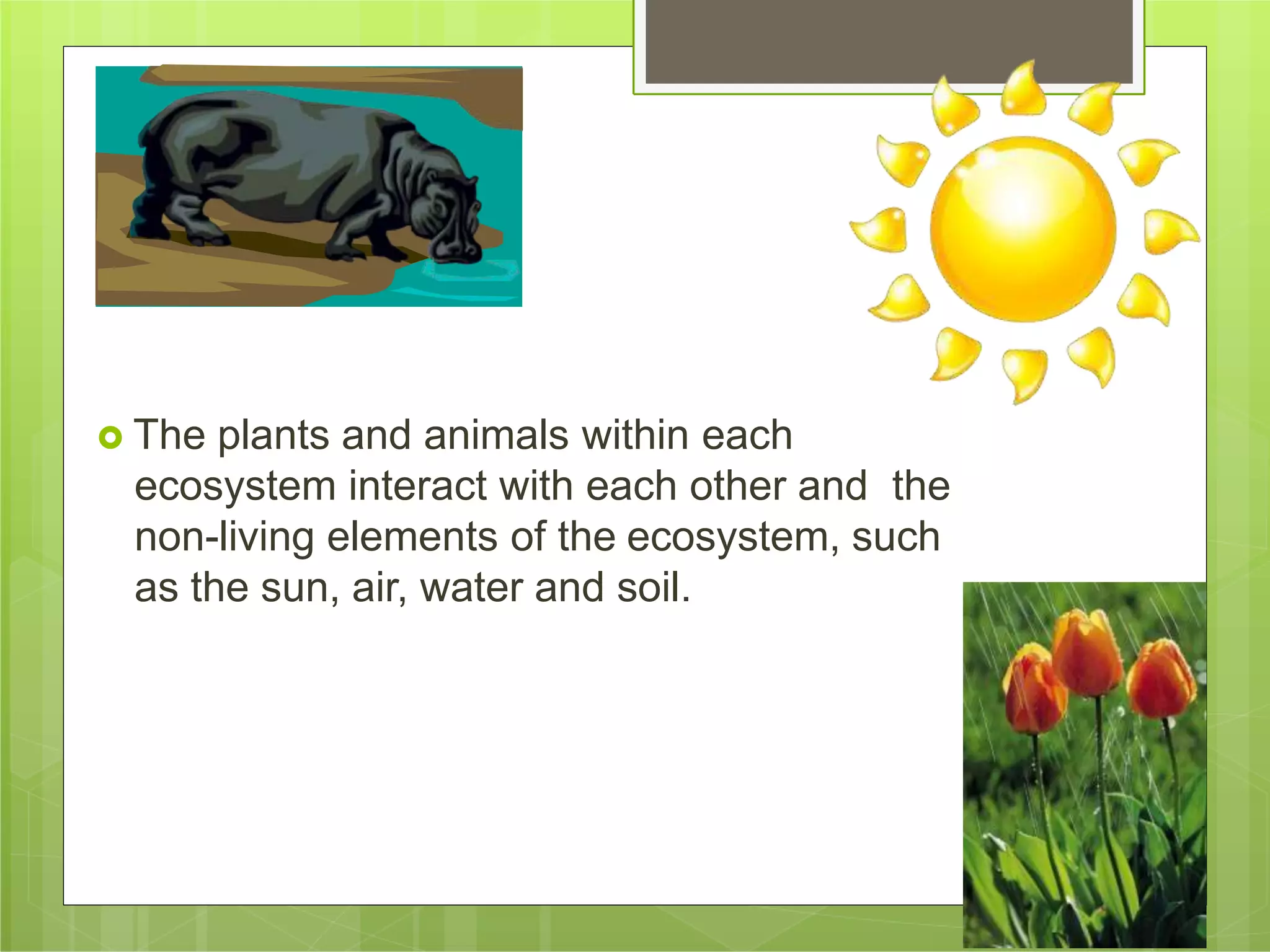 The plants and animals within each ecosystem interact with each other and the non-living elements of the ecosystem, such as the sun, air, water and soil.